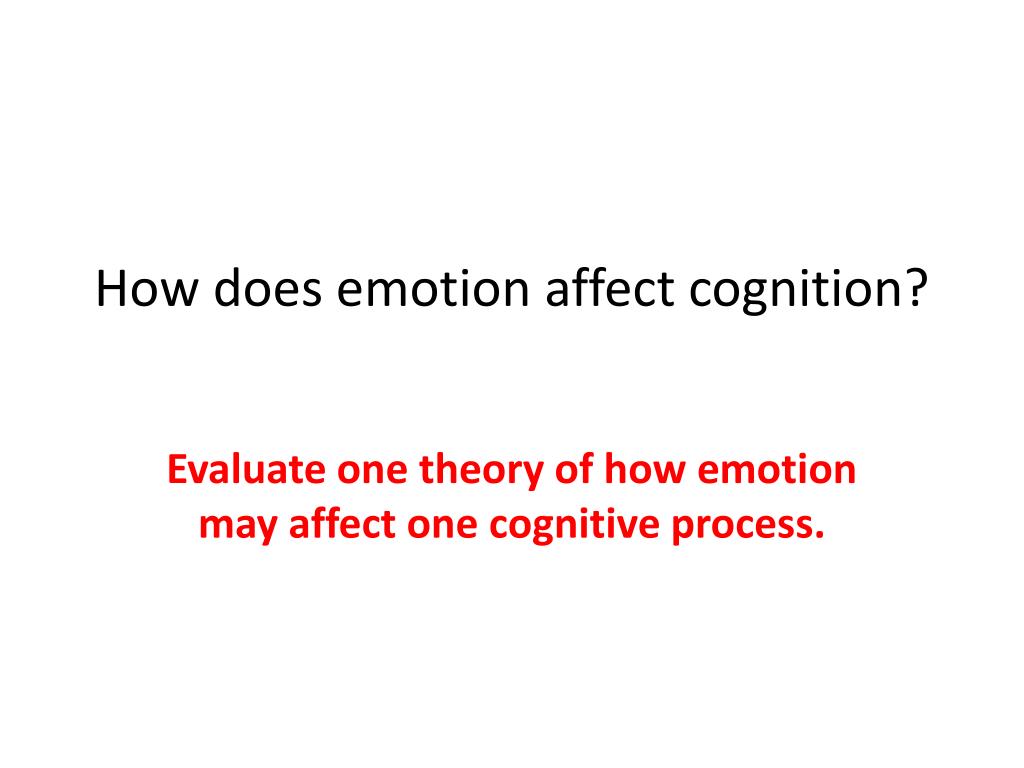 How does emotion affect cognition?

Evaluate one theory of how emotion may affect one cognitive process.